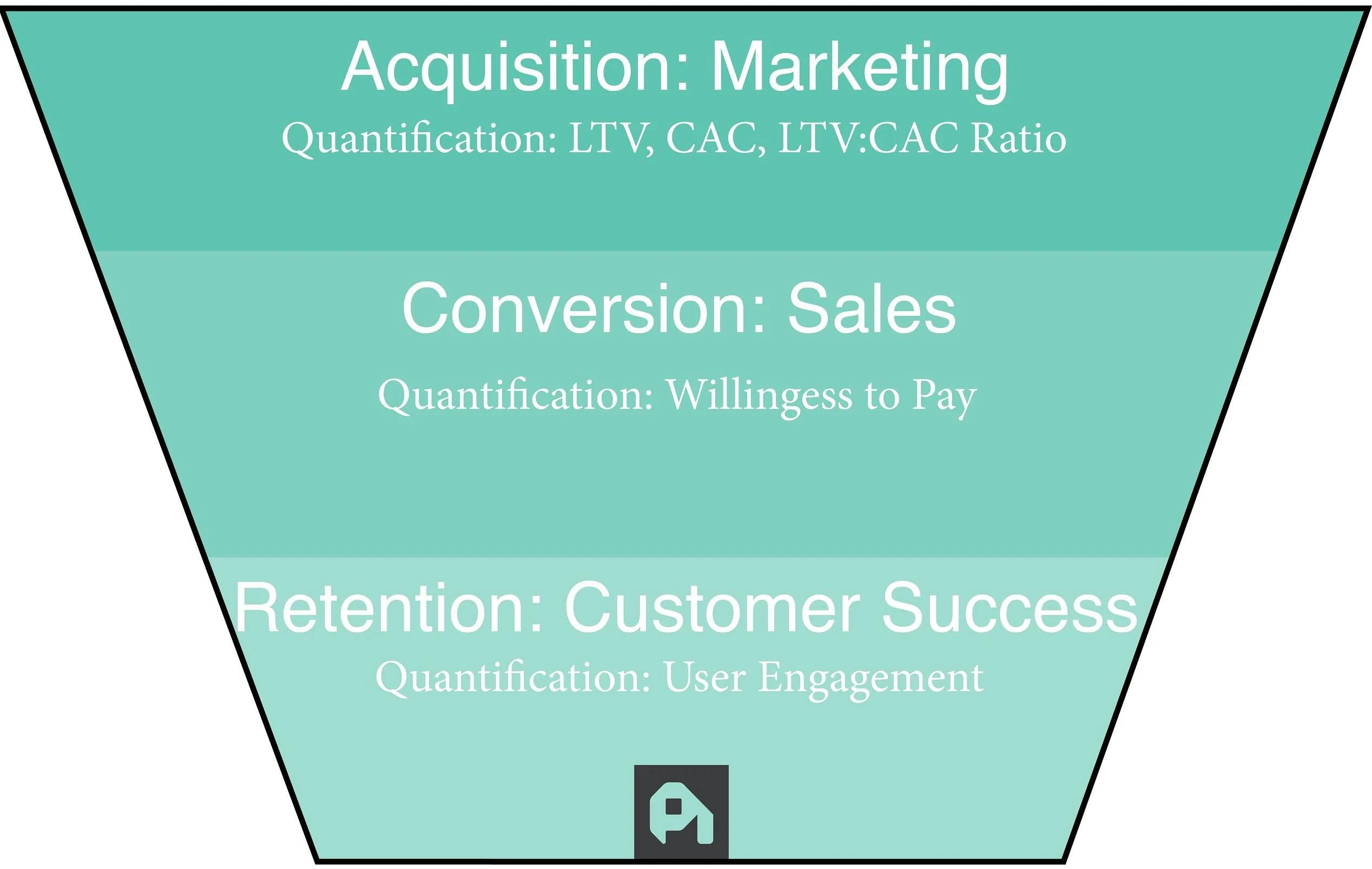 Acquisition: Marketing
Quantification: LTV, CAC, LTV:CAC Ratio

Conversion: Sales
Quantification: Willingess to Pay

Retention: Customer Success
Quantification: User Engagement